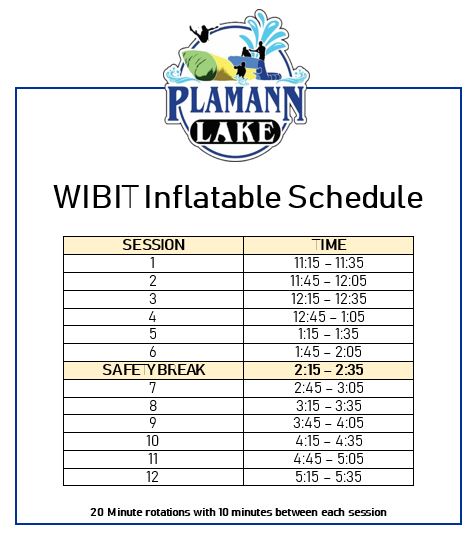 PLAMANN LAKE

WIBIT Inflatable Schedule

| SESSION | TIME |
|---|---|
| 1 | 11:15 – 11:35 |
| 2 | 11:45 – 12:05 |
| 3 | 12:15 – 12:35 |
| 4 | 12:45 – 1:05 |
| 5 | 1:15 – 1:35 |
| 6 | 1:45 – 2:05 |
| SAFETY BREAK | 2:15 – 2:35 |
| 7 | 2:45 – 3:05 |
| 8 | 3:15 – 3:35 |
| 9 | 3:45 – 4:05 |
| 10 | 4:15 – 4:35 |
| 11 | 4:45 – 5:05 |
| 12 | 5:15 – 5:35 |

20 Minute rotations with 10 minutes between each session